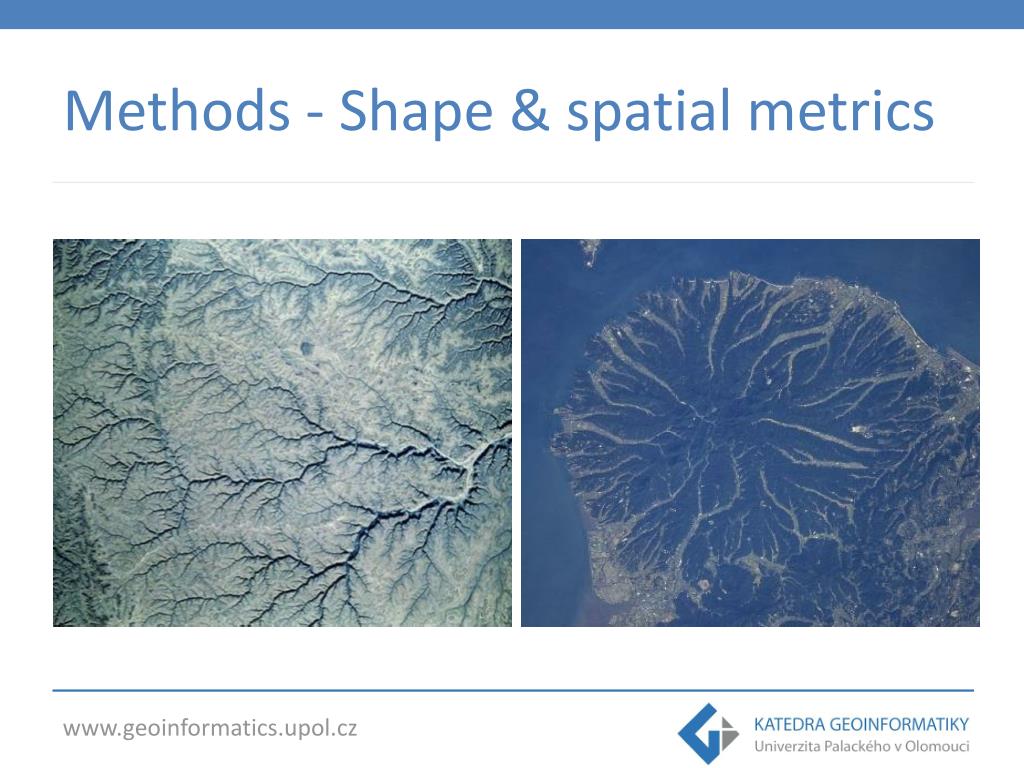 Methods - Shape & spatial metrics

www.geoinformatics.upol.cz

KATEDRA GEOINFORMATIKY
Univerzita Palackého v Olomouci